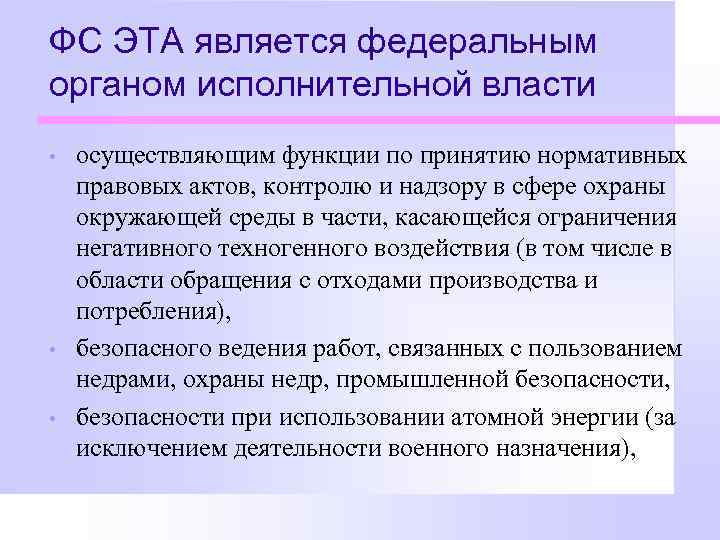 ФС ЭТА является федеральным органом исполнительной власти

• осуществляющим функции по принятию нормативных правовых актов, контролю и надзору в сфере охраны окружающей среды в части, касающейся ограничения негативного техногенного воздействия (в том числе в области обращения с отходами производства и потребления),

• безопасного ведения работ, связанных с пользованием недрами, охраны недр, промышленной безопасности,

• безопасности при использовании атомной энергии (за исключением деятельности военного назначения),